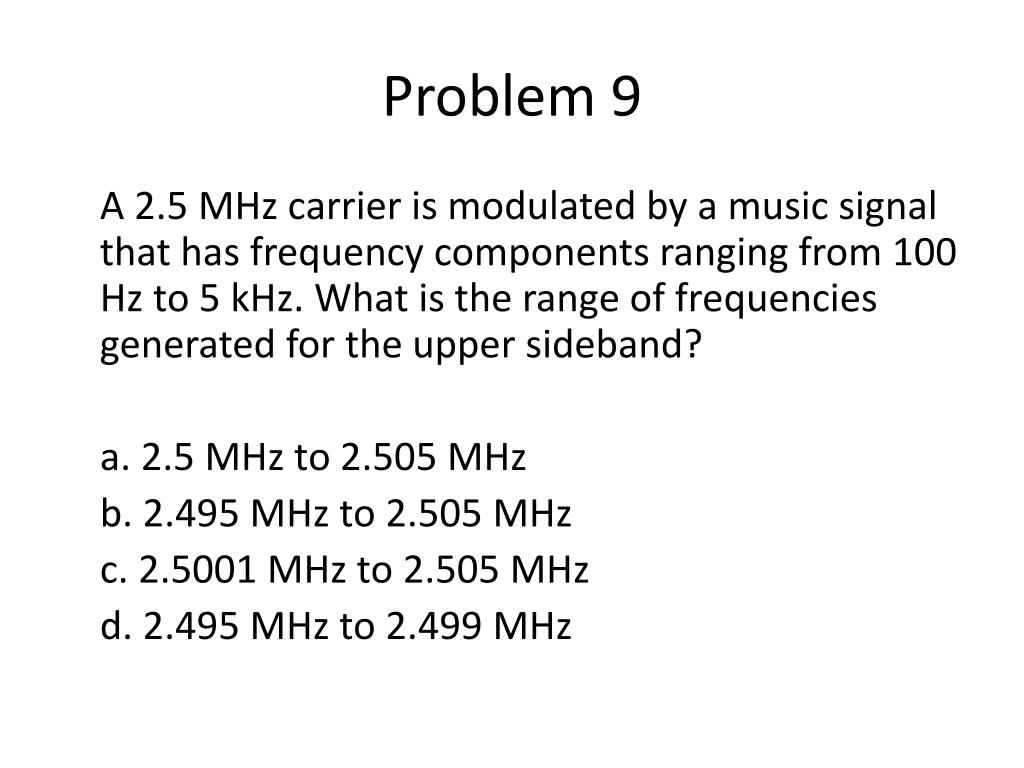 Problem 9

A 2.5 MHz carrier is modulated by a music signal that has frequency components ranging from 100 Hz to 5 kHz. What is the range of frequencies generated for the upper sideband?

a. 2.5 MHz to 2.505 MHz
b. 2.495 MHz to 2.505 MHz
c. 2.5001 MHz to 2.505 MHz
d. 2.495 MHz to 2.499 MHz